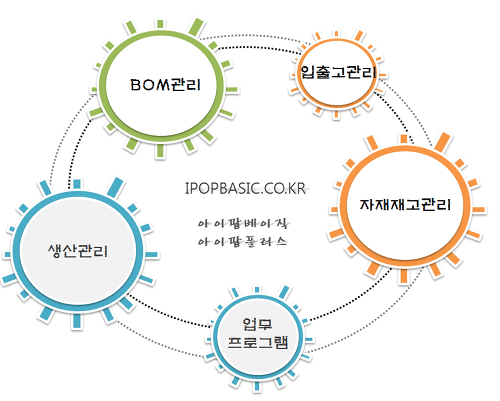 BOM관리

입출고관리

IPOPBASIC.CO.KR

아이팝베이직
아이팝플러스

자재재고관리

생산관리

업무
프로그램